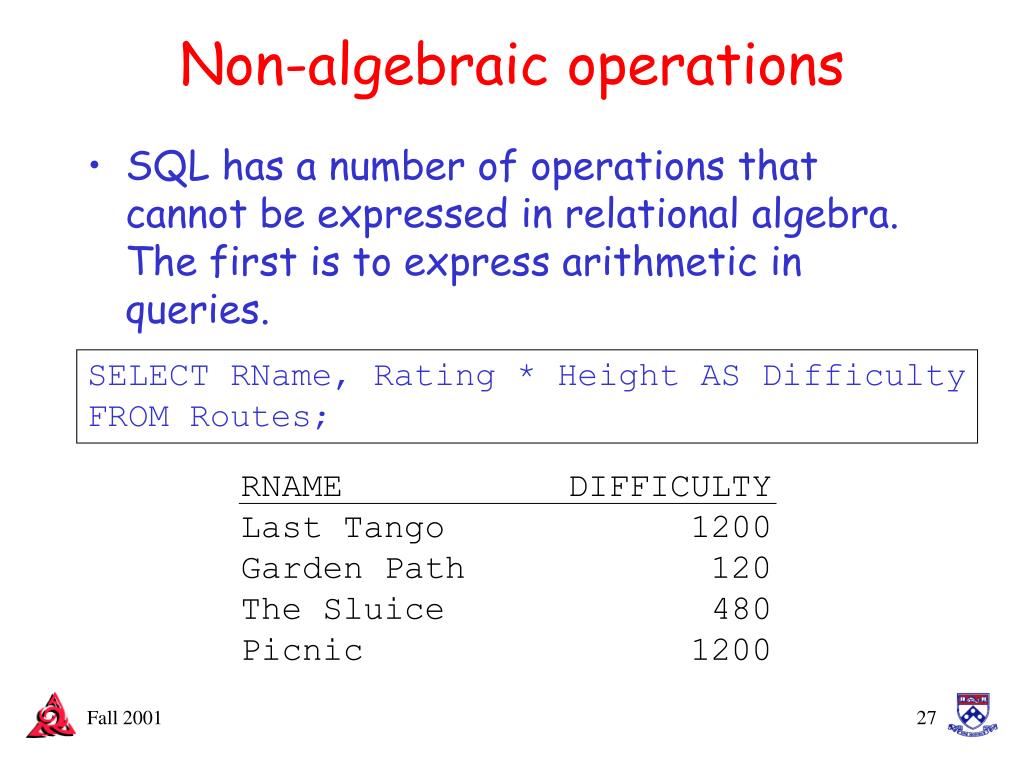 Non-algebraic operations

• SQL has a number of operations that cannot be expressed in relational algebra. The first is to express arithmetic in queries.

SELECT RName, Rating * Height AS Difficulty
FROM Routes;

| RNAME | DIFFICULTY |
|---|---|
| Last Tango | 1200 |
| Garden Path | 120 |
| The Sluice | 480 |
| Picnic | 1200 |

Fall 2001

27